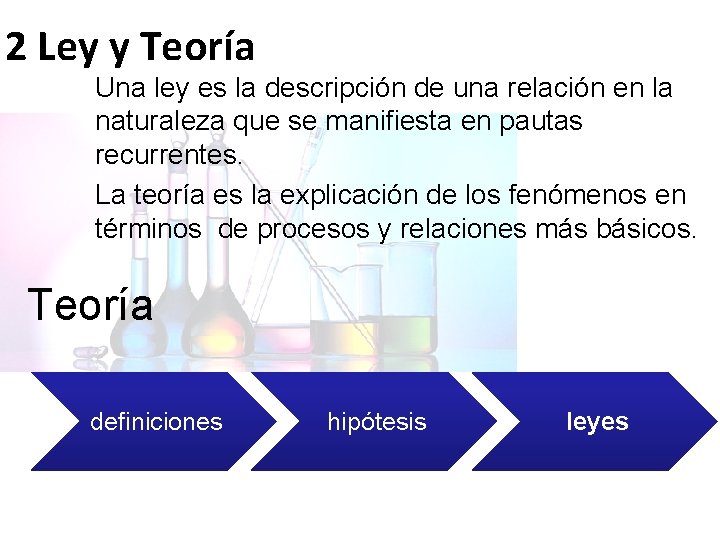 2 Ley y Teoría

Una ley es la descripción de una relación en la naturaleza que se manifiesta en pautas recurrentes.

La teoría es la explicación de los fenómenos en términos de procesos y relaciones más básicos.

Teoría

definiciones

hipótesis

leyes